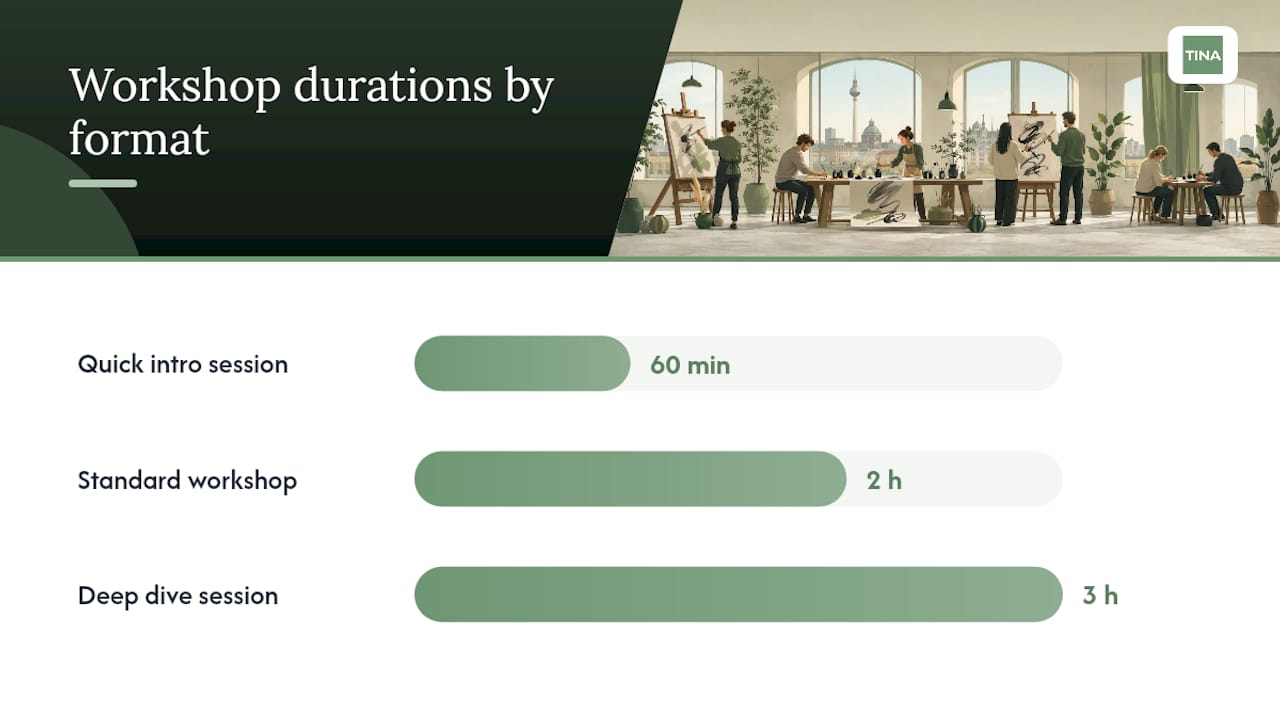 Workshop durations by format

TINA

Quick intro session
60 min

Standard workshop
2 h

Deep dive session
3 h